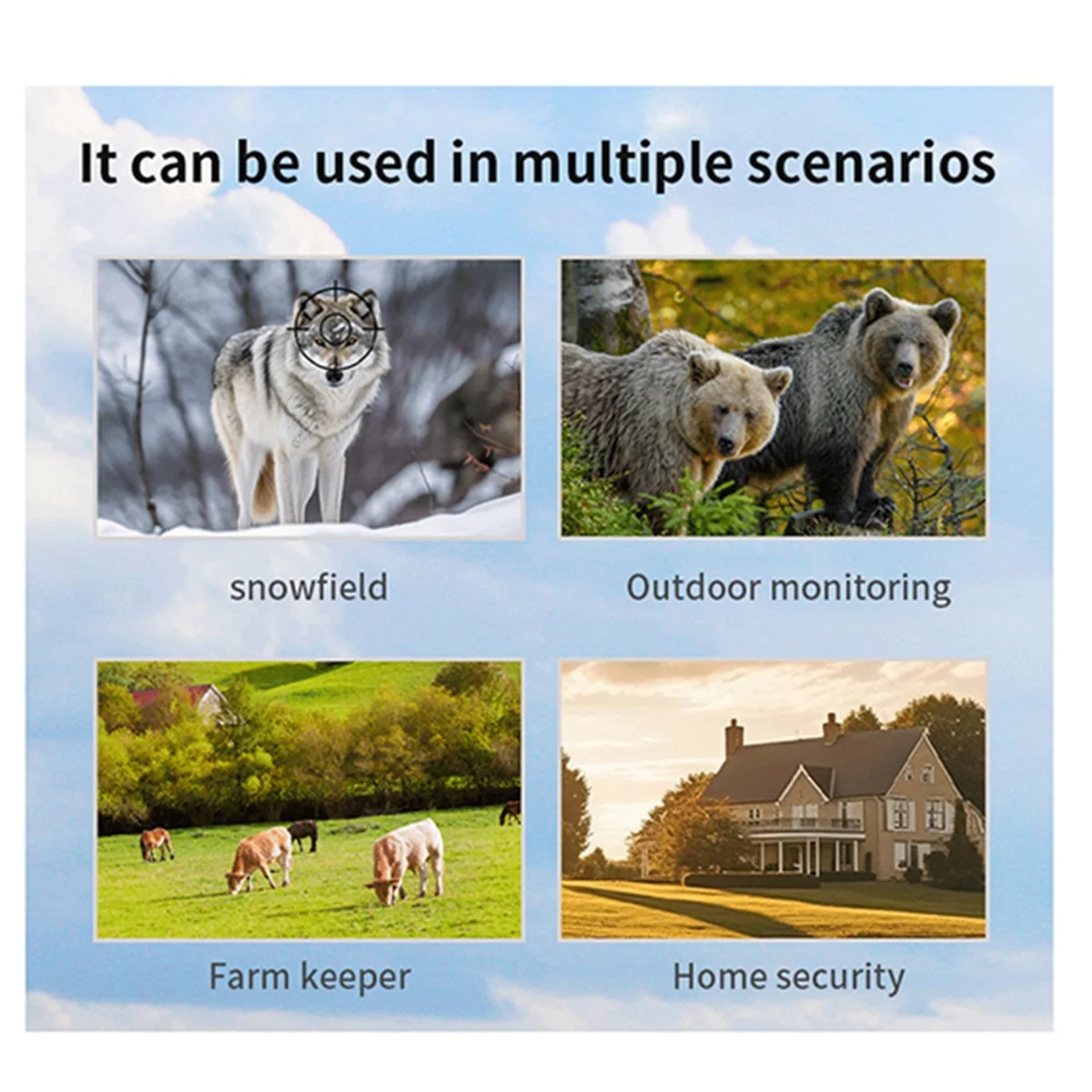 It can be used in multiple scenarios

snowfield

Outdoor monitoring

Farm keeper

Home security